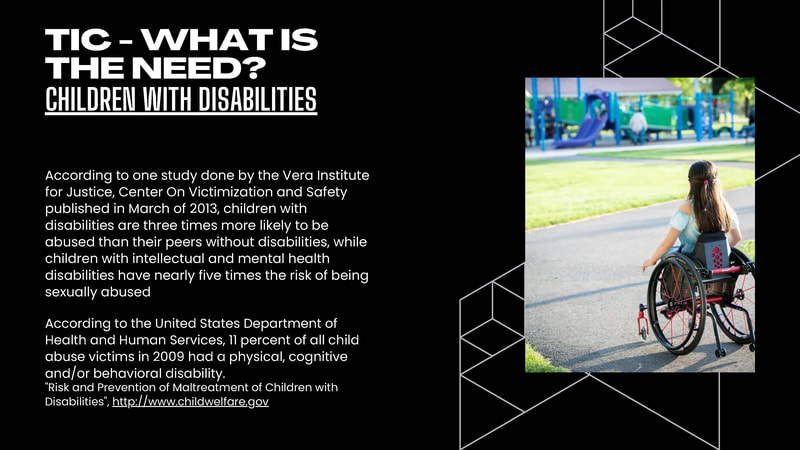 TIC - WHAT IS THE NEED?
CHILDREN WITH DISABILITIES

According to one study done by the Vera Institute for Justice, Center On Victimization and Safety published in March of 2013, children with disabilities are three times more likely to be abused than their peers without disabilities, while children with intellectual and mental health disabilities have nearly five times the risk of being sexually abused

According to the United States Department of Health and Human Services, 11 percent of all child abuse victims in 2009 had a physical, cognitive and/or behavioral disability.
"Risk and Prevention of Maltreatment of Children with Disabilities", http://www.childwelfare.gov